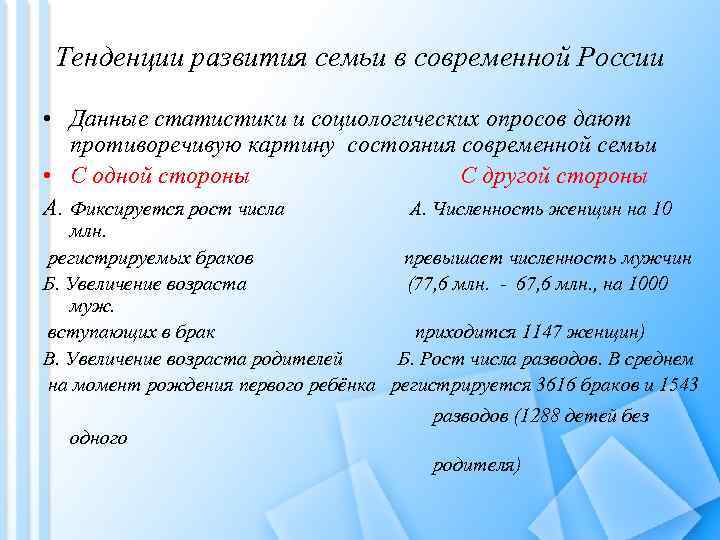 Тенденции развития семьи в современной России

• Данные статистики и социологических опросов дают противоречивую картину состояния современной семьи

• С одной стороны С другой стороны

А. Фиксируется рост числа А. Численность женщин на 10 млн.

регистрируемых браков превышает численность мужчин

Б. Увеличение возраста (77,6 млн. - 67,6 млн., на 1000 муж.

вступающих в брак приходится 1147 женщин)

В. Увеличение возраста родителей Б. Рост числа разводов. В среднем

на момент рождения первого ребёнка регистрируется 3616 браков и 1543

разводов (1288 детей без одного

родителя)